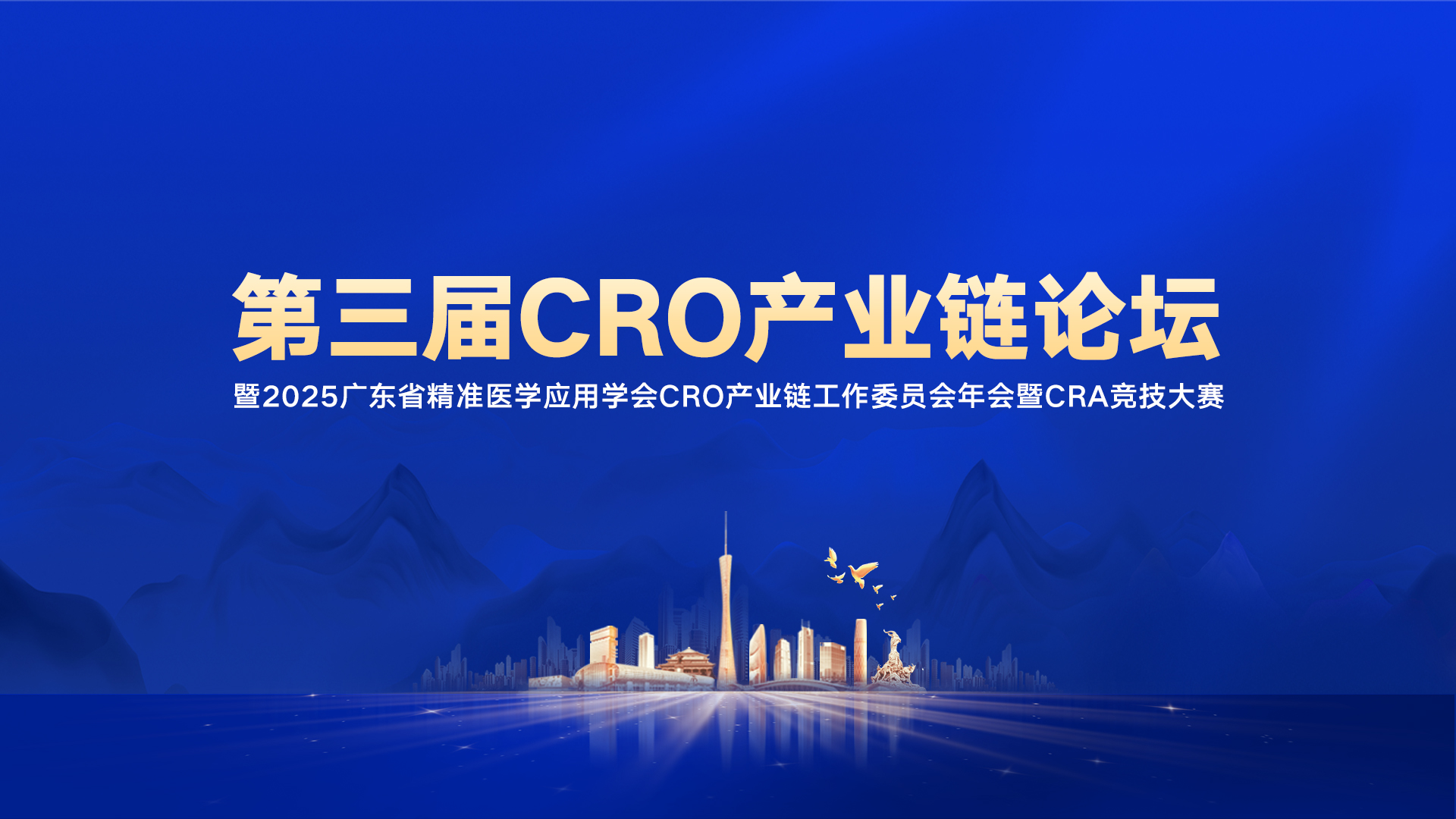 第三届CRO产业链论坛

暨2025广东省精准医学应用学会CRO产业链工作委员会年会暨CRA竞技大赛